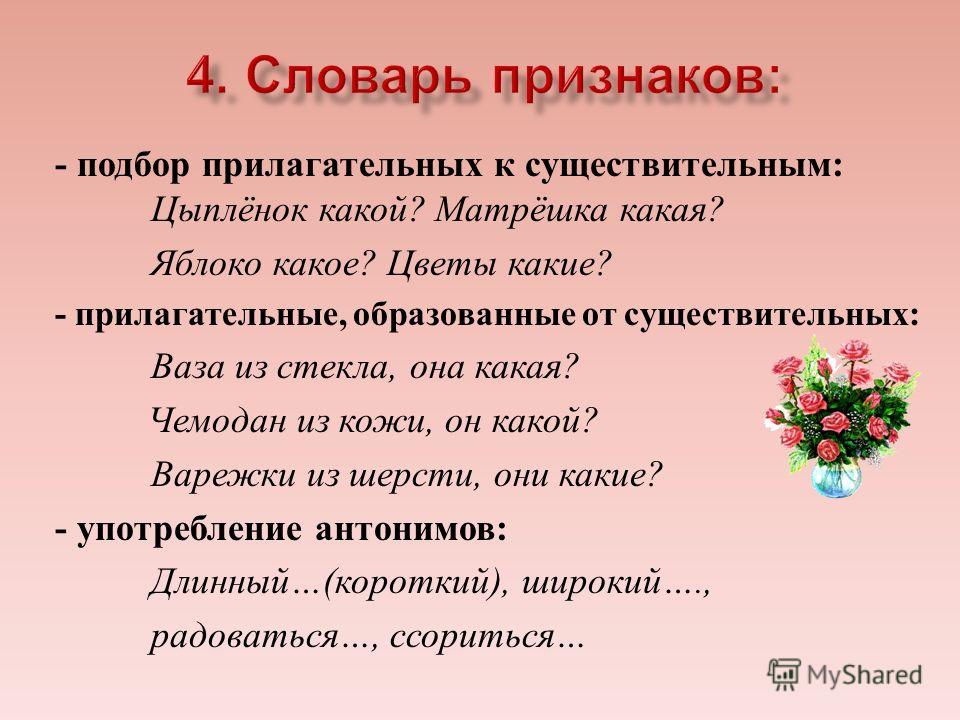 4. Словарь признаков:

- подбор прилагательных к существительным:
Цыплёнок какой? Матрёшка какая?
Яблоко какое? Цветы какие?

- прилагательные, образованные от существительных:
Ваза из стекла, она какая?
Чемодан из кожи, он какой?
Варежки из шерсти, они какие?

- употребление антонимов:
Длинный…(короткий), широкий….,
радоваться…, ссориться…

MyShared